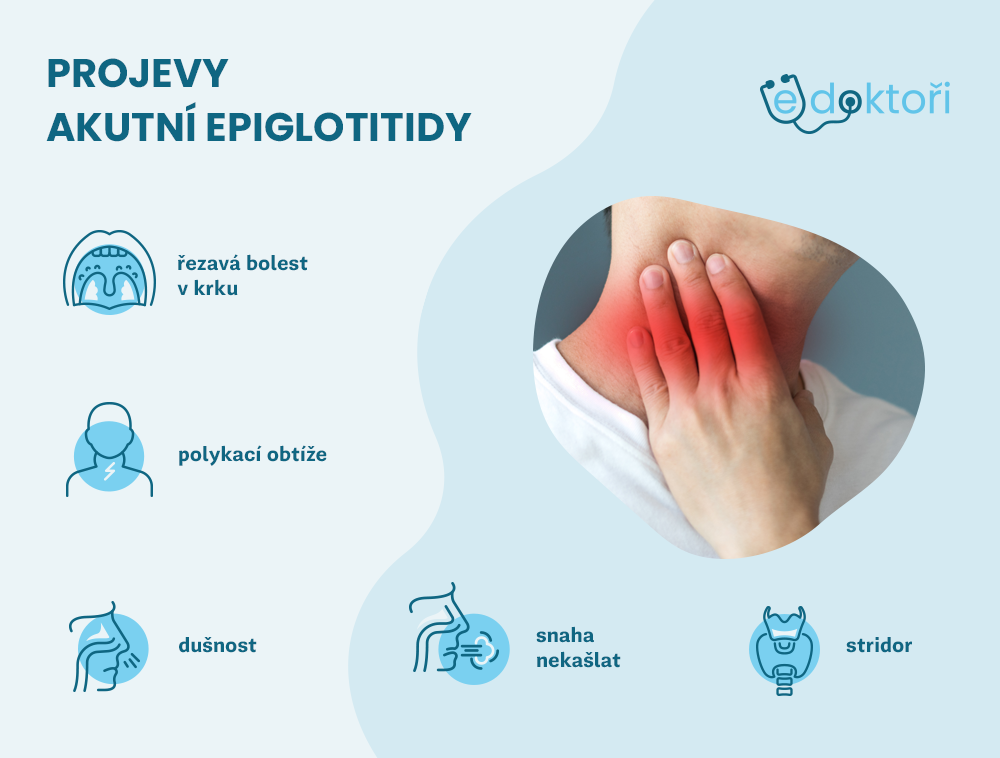 PROJEVY
AKUTNÍ EPIGLOTITIDY

edoktoři

řezavá bolest v krku

polykací obtíže

dušnost

snaha nekašlat

stridor